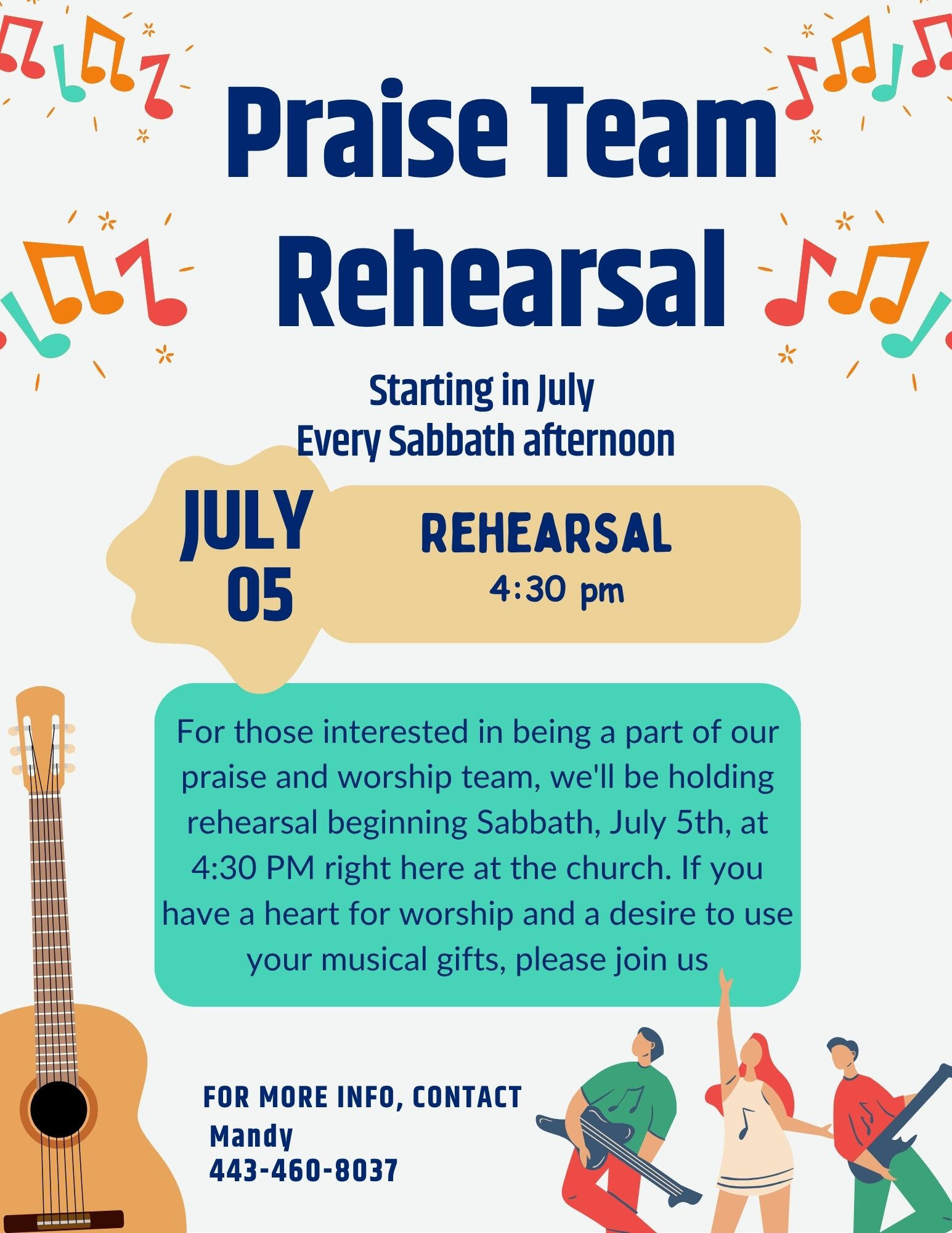 Praise Team Rehearsal

Starting in July
Every Sabbath afternoon

JULY 05

REHEARSAL
4:30 pm

For those interested in being a part of our praise and worship team, we'll be holding rehearsal beginning Sabbath, July 5th, at 4:30 PM right here at the church. If you have a heart for worship and a desire to use your musical gifts, please join us

FOR MORE INFO, CONTACT
Mandy
443-460-8037